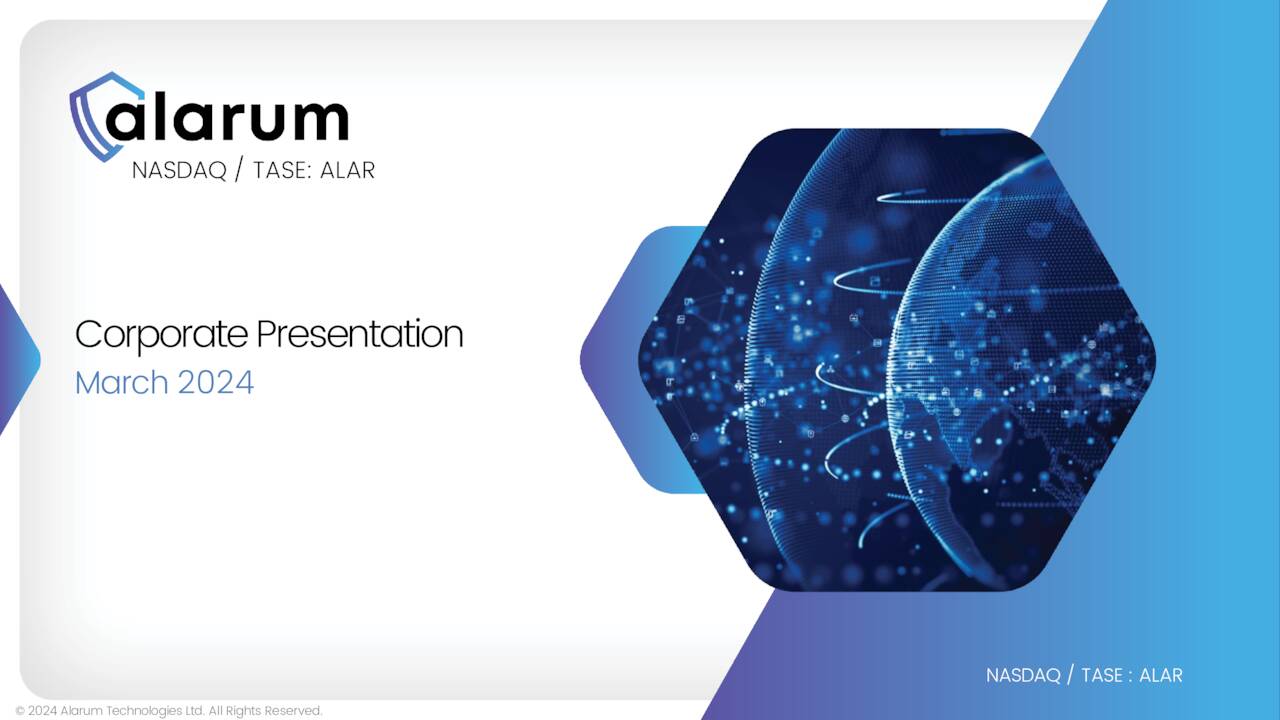 alarum
NASDAQ / TASE: ALAR

Corporate Presentation
March 2024

NASDAQ / TASE : ALAR

© 2024 Alarum Technologies Ltd. All Rights Reserved.